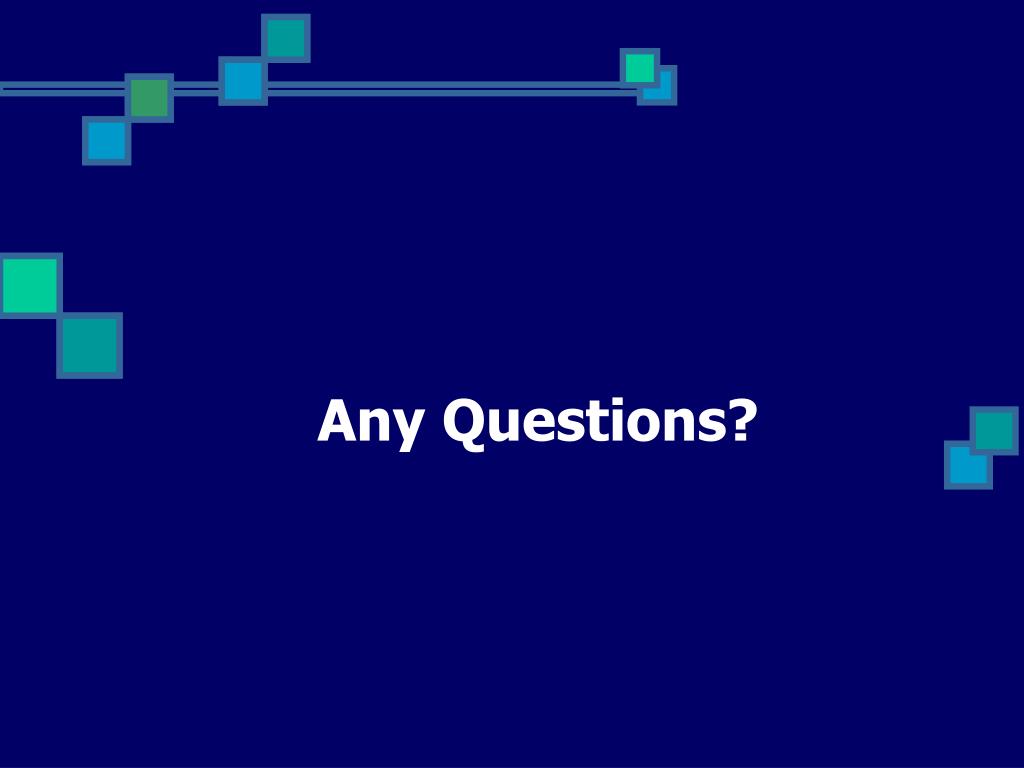 Any Questions?